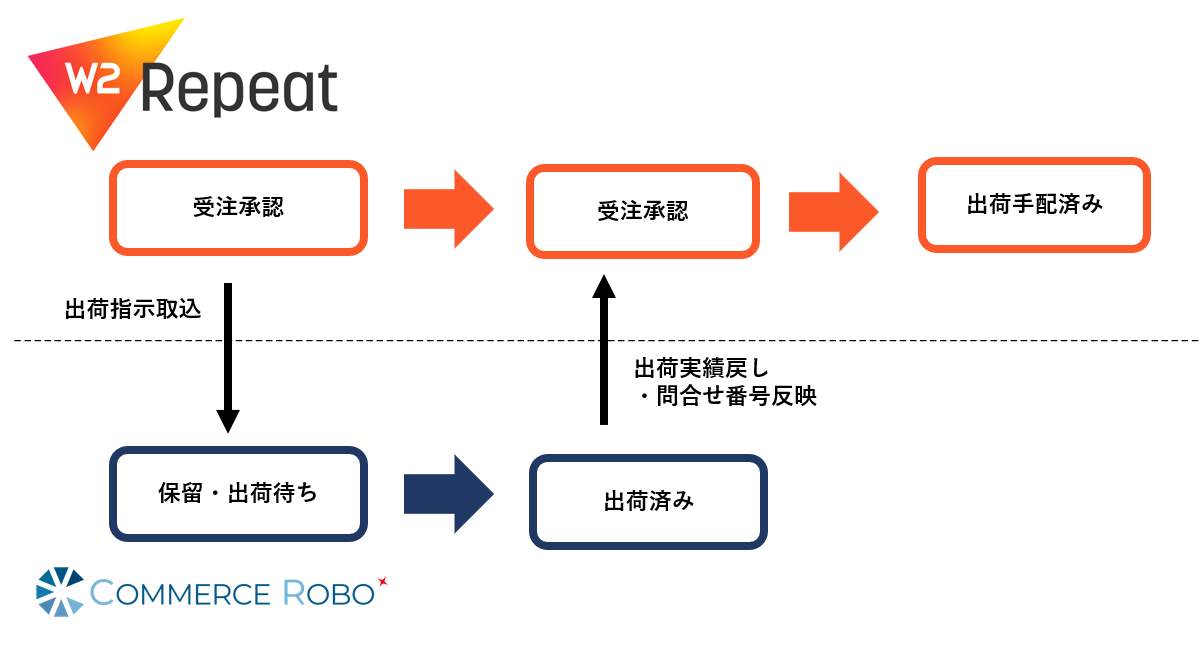 W2 Repeat

受注承認

受注承認

出荷手配済み

出荷指示取込

出荷実績戻し
・問合せ番号反映

保留・出荷待ち

出荷済み

COMMERCE ROBO